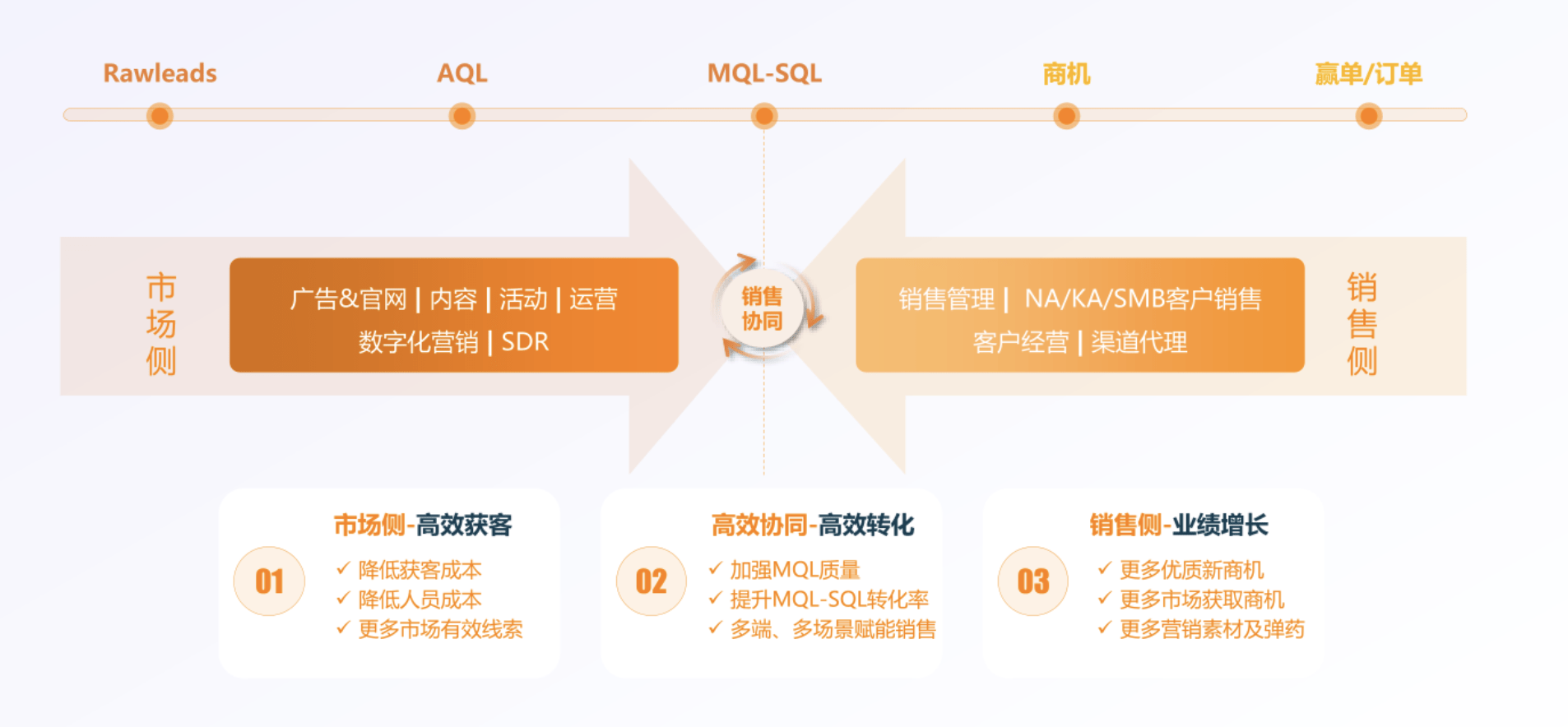 Rawleads AQL MQL-SQL 商机 赢单/订单

市场侧

广告&官网 | 内容 | 活动 | 运营
数字化营销 | SDR

销售协同

销售管理 | NA/KA/SMB客户销售
客户经营 | 渠道代理

销售侧

01
市场侧-高效获客
✓ 降低获客成本
✓ 降低人员成本
✓ 更多市场有效线索

02
高效协同-高效转化
✓ 加强MQL质量
✓ 提升MQL-SQL转化率
✓ 多端、多场景赋能销售

03
销售侧-业绩增长
✓ 更多优质新商机
✓ 更多市场获取商机
✓ 更多营销素材及弹药